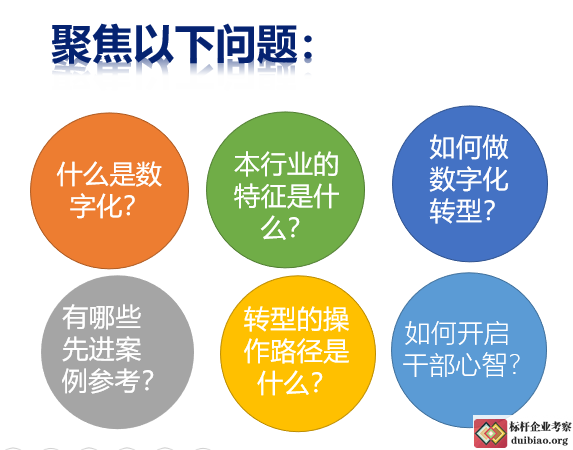 聚焦以下问题：

什么是数字化？

本行业的特征是什么？

如何做数字化转型？

有哪些先进案例参考？

转型的操作路径是什么？

如何开启干部心智？

标杆企业考察
duibiao.org